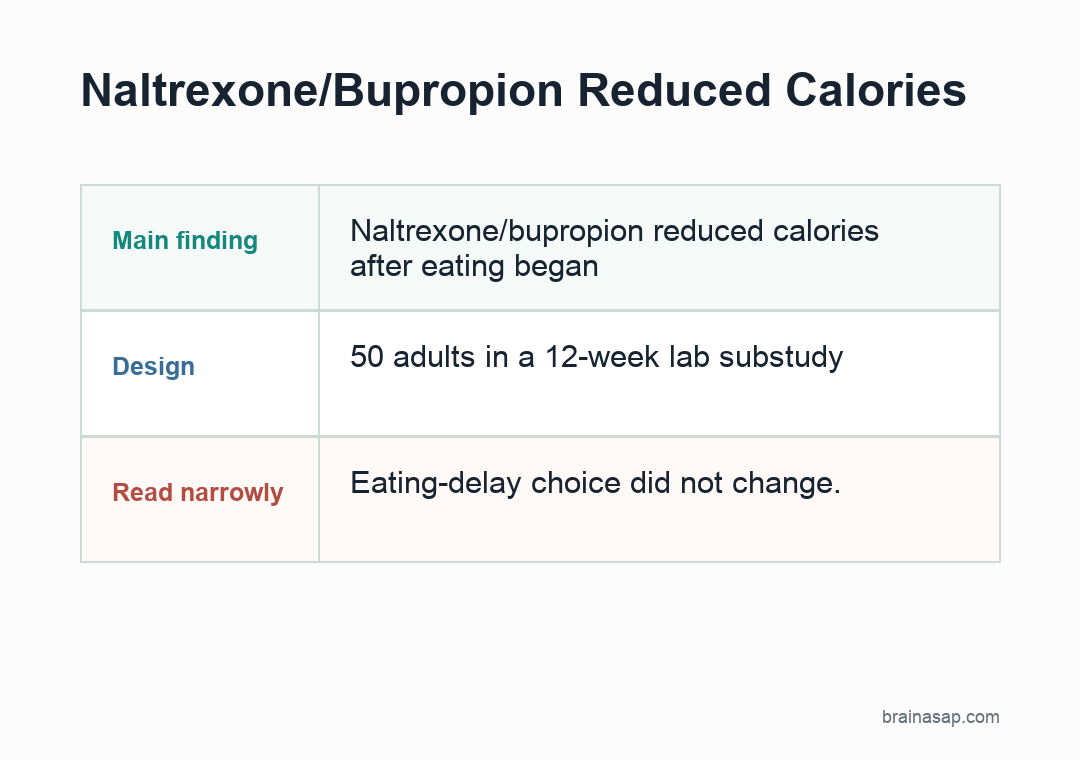 Naltrexone/Bupropion Reduced Calories

| Main finding | Naltrexone/bupropion reduced calories after eating began |
|---|---|
| Design | 50 adults in a 12-week lab substudy |
| Read narrowly | Eating-delay choice did not change. |

brainasap.com